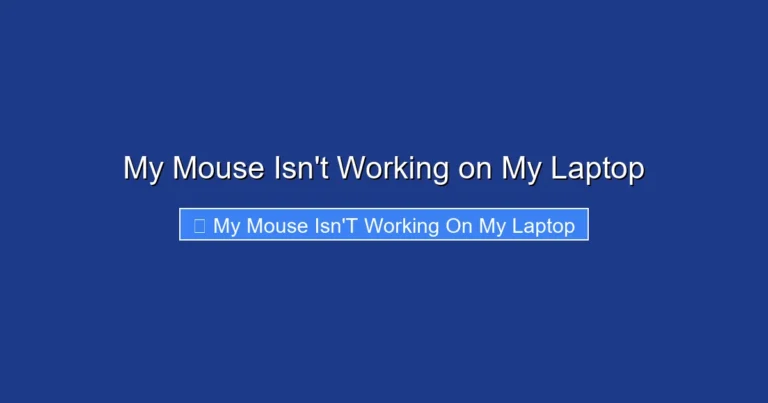 My Mouse Isn't Working on My Laptop

My Mouse Isn'T Working On My Laptop